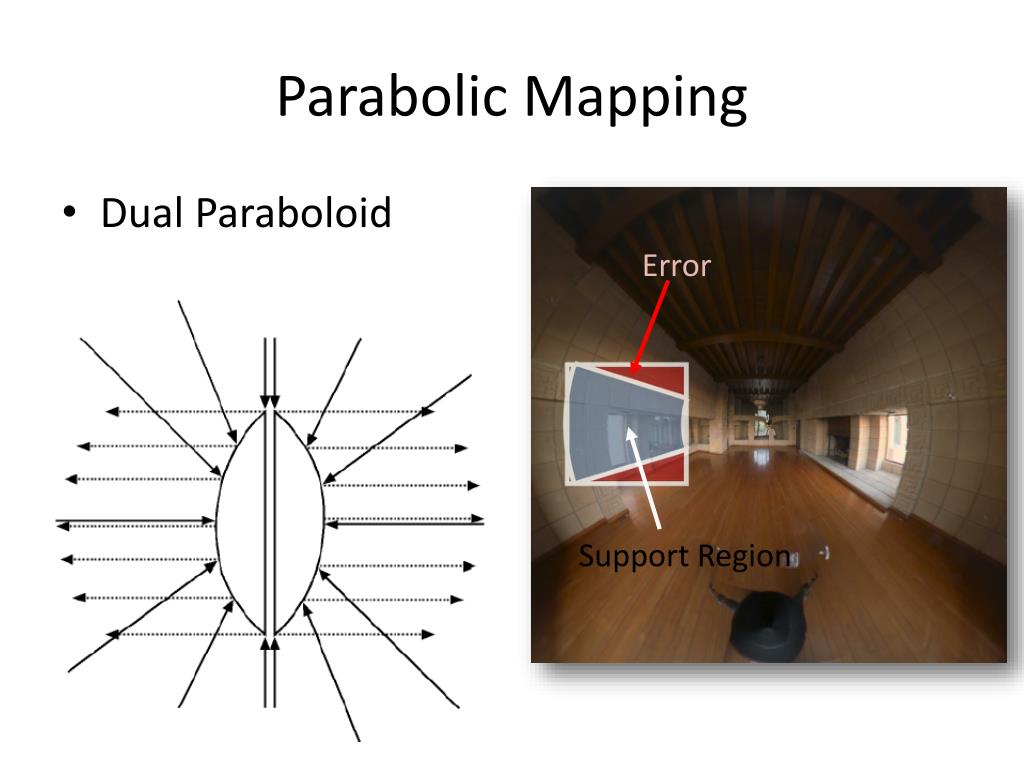 Parabolic Mapping

• Dual Paraboloid

Error

Support Region